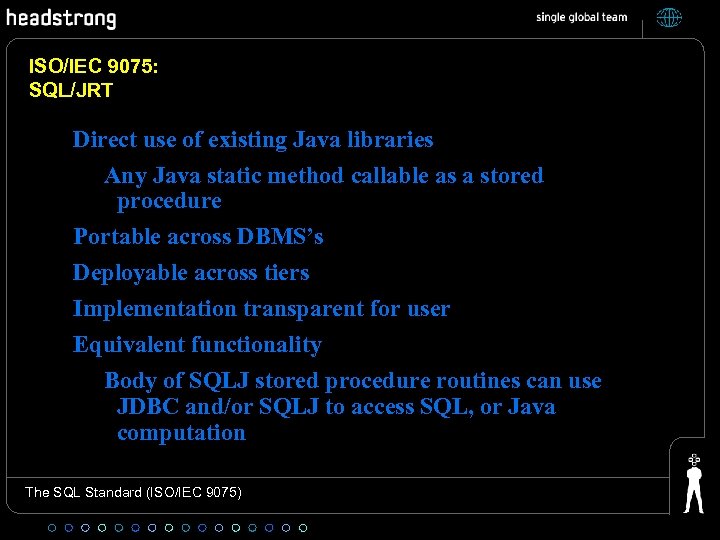 headstrong

single global team

ISO/IEC 9075:
SQL/JRT

Direct use of existing Java libraries

Any Java static method callable as a stored procedure

Portable across DBMS's

Deployable across tiers

Implementation transparent for user

Equivalent functionality

Body of SQLJ stored procedure routines can use JDBC and/or SQLJ to access SQL, or Java computation

The SQL Standard (ISO/IEC 9075)